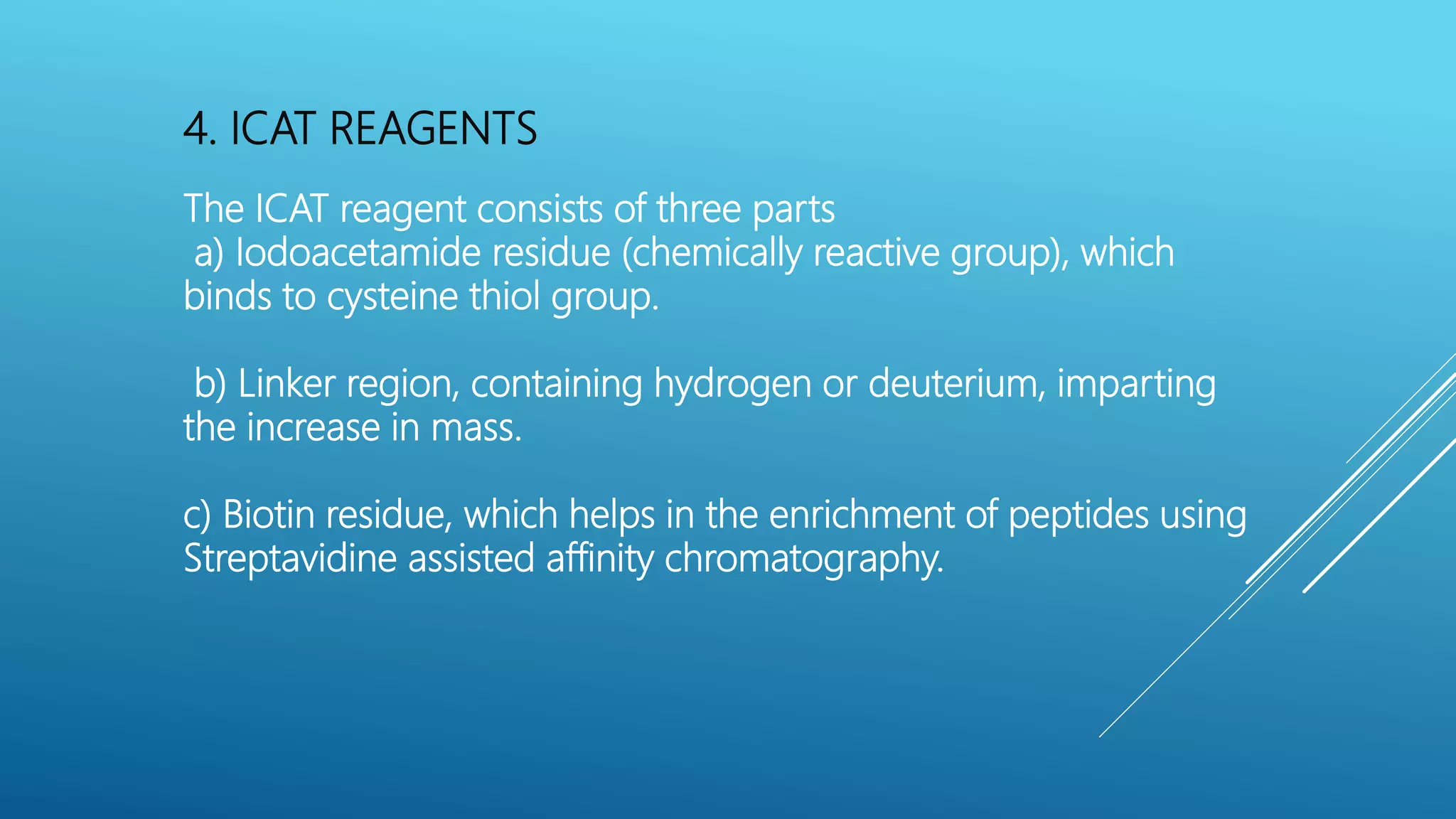 4. ICAT REAGENTS

The ICAT reagent consists of three parts
a) Iodoacetamide residue (chemically reactive group), which binds to cysteine thiol group.

b) Linker region, containing hydrogen or deuterium, imparting the increase in mass.

c) Biotin residue, which helps in the enrichment of peptides using Streptavidine assisted affinity chromatography.